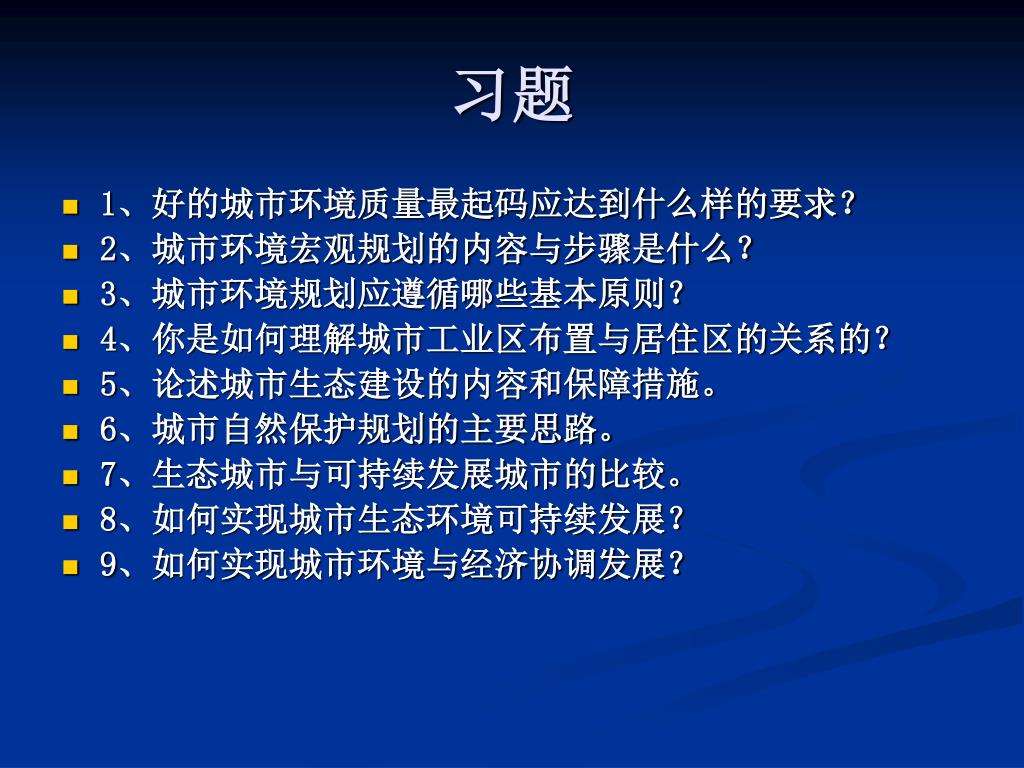 习题

1、好的城市环境质量最起码应达到什么样的要求？
2、城市环境宏观规划的内容与步骤是什么？
3、城市环境规划应遵循哪些基本原则？
4、你是如何理解城市工业区布置与居住区的关系的？
5、论述城市生态建设的内容和保障措施。
6、城市自然保护规划的主要思路。
7、生态城市与可持续发展城市的比较。
8、如何实现城市生态环境可持续发展？
9、如何实现城市环境与经济协调发展？